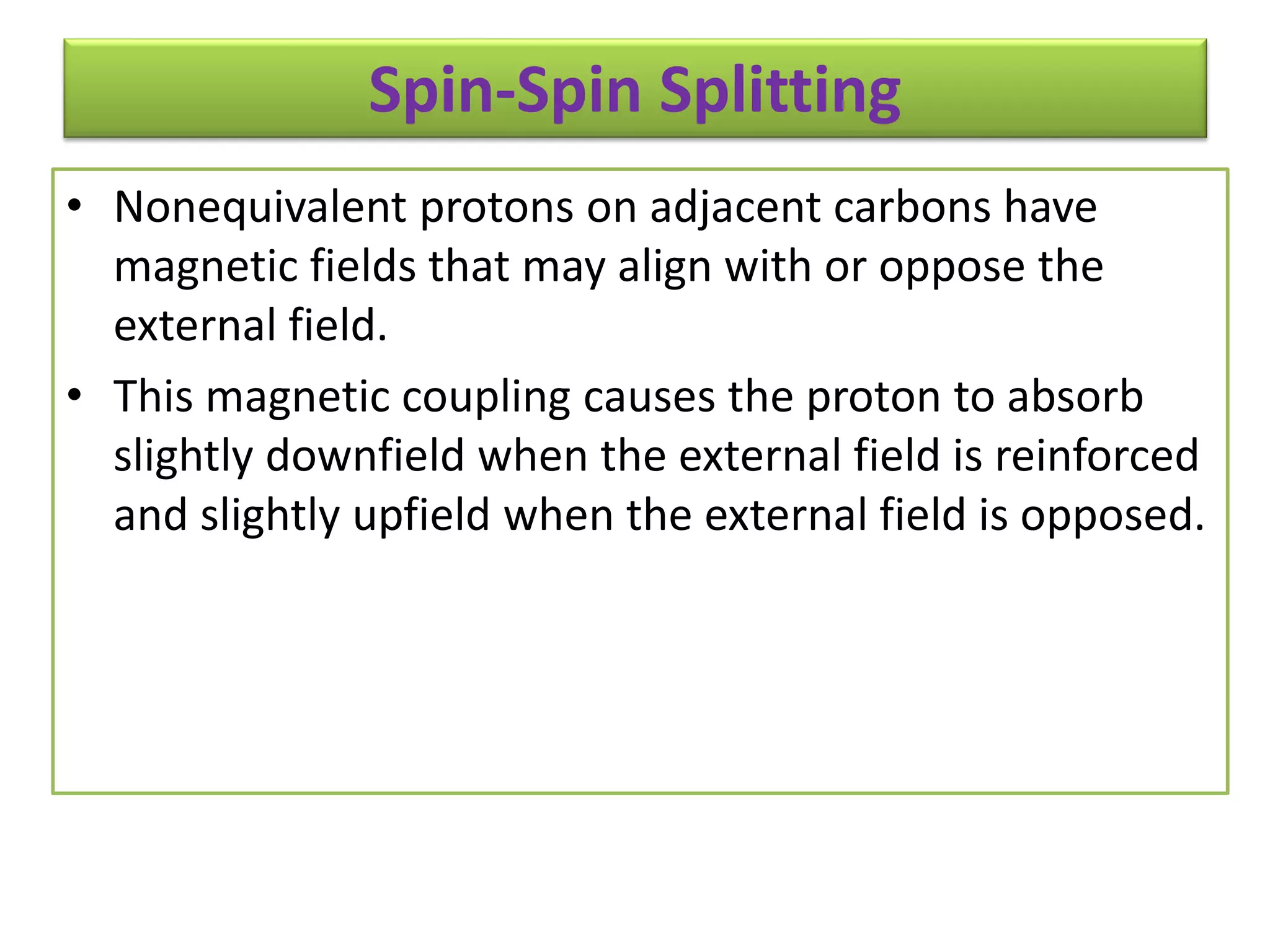 Spin-Spin Splitting

• Nonequivalent protons on adjacent carbons have magnetic fields that may align with or oppose the external field.

• This magnetic coupling causes the proton to absorb slightly downfield when the external field is reinforced and slightly upfield when the external field is opposed.